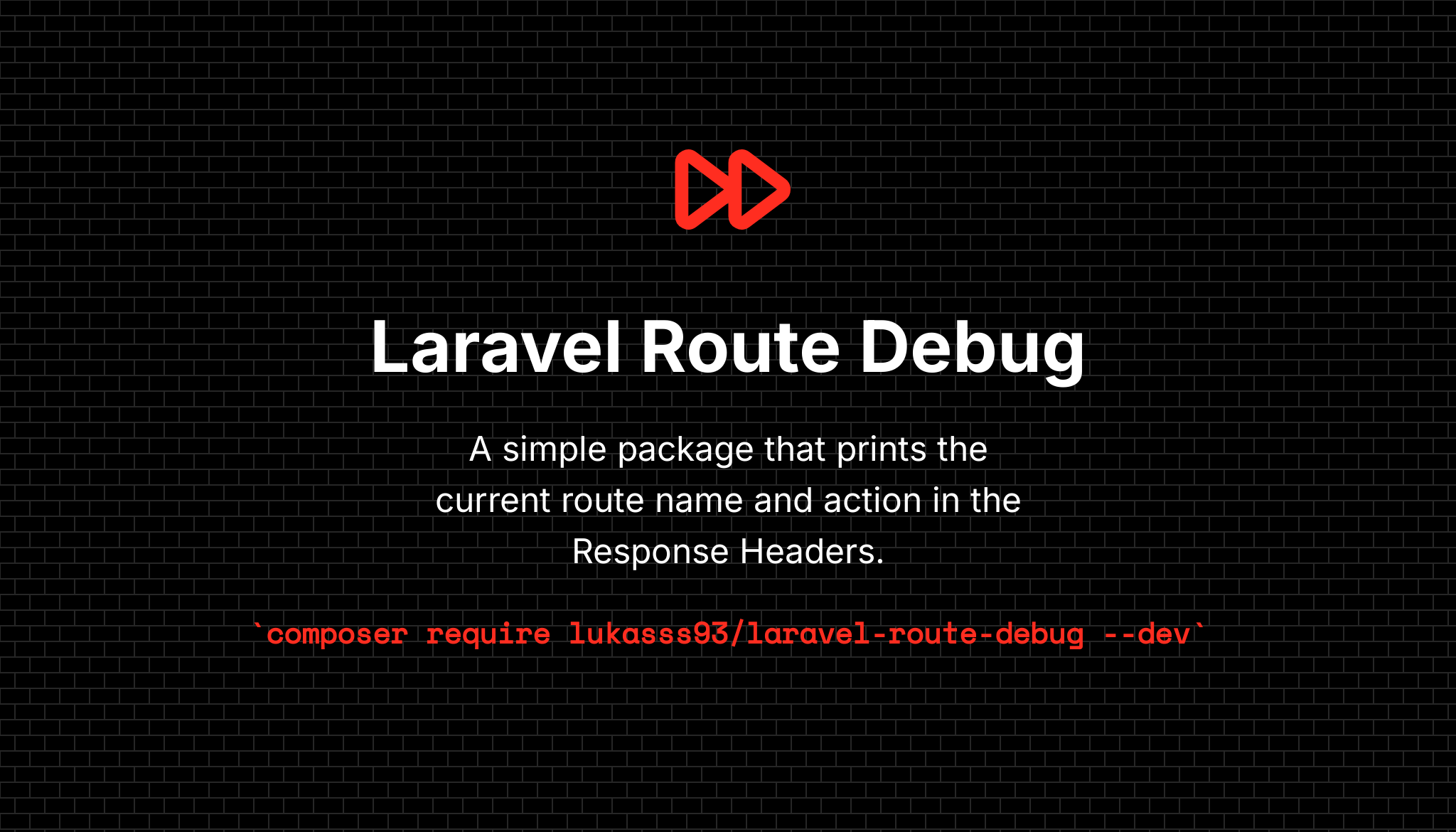 Laravel Route Debug

A simple package that prints the current route name and action in the Response Headers.

`composer require lukasss93/laravel-route-debug --dev`